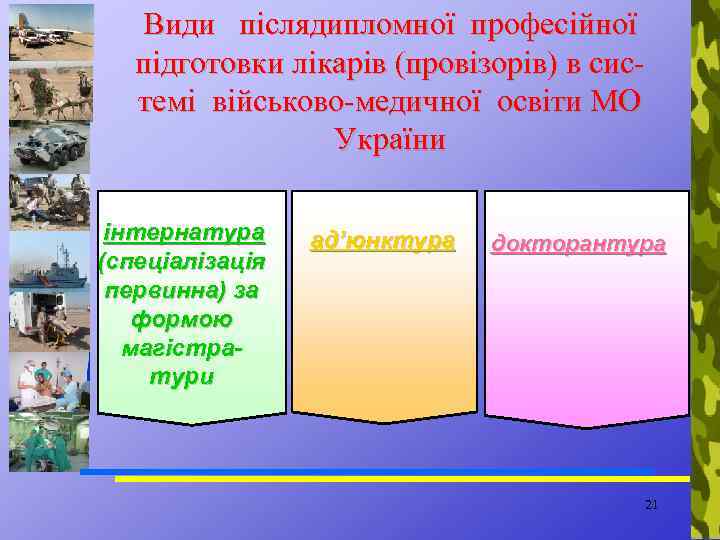 Види післядипломної професійної підготовки лікарів (провізорів) в системі військово-медичної освіти МО України

інтернатура (спеціалізація первинна) за формою магістратури

ад'юнктура

докторантура

21